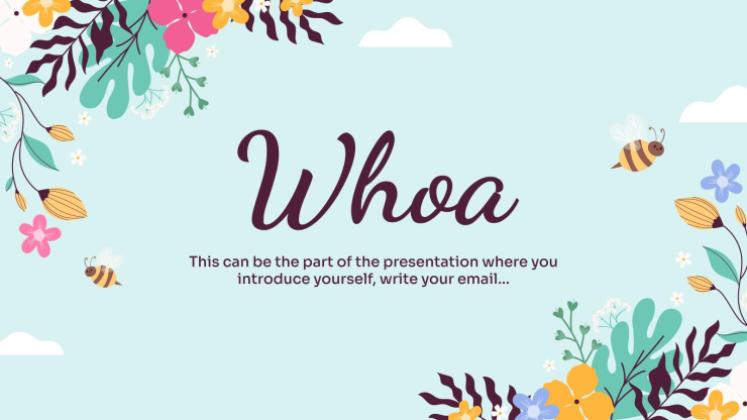 Whoa

This can be the part of the presentation where you introduce yourself, write your email...